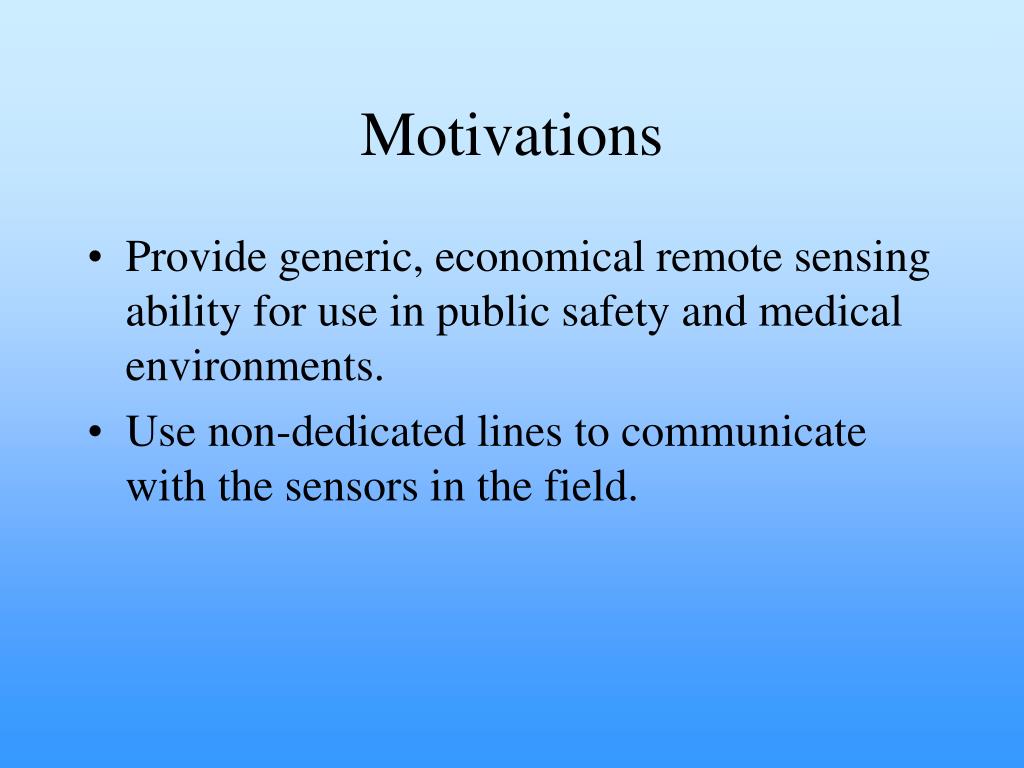 Motivations

• Provide generic, economical remote sensing ability for use in public safety and medical environments.
• Use non-dedicated lines to communicate with the sensors in the field.